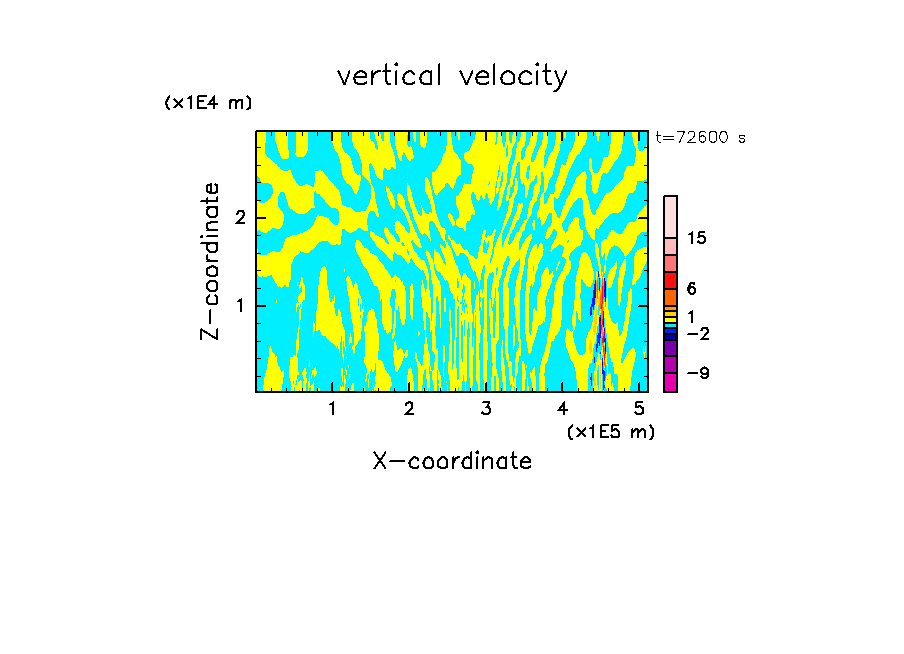 vertical velocity

(x1E4 m)

t=72600 s

Z-coordinate

2

1

15

6

1

−2

−9

1 2 3 4 5

(x1E5 m)

X-coordinate